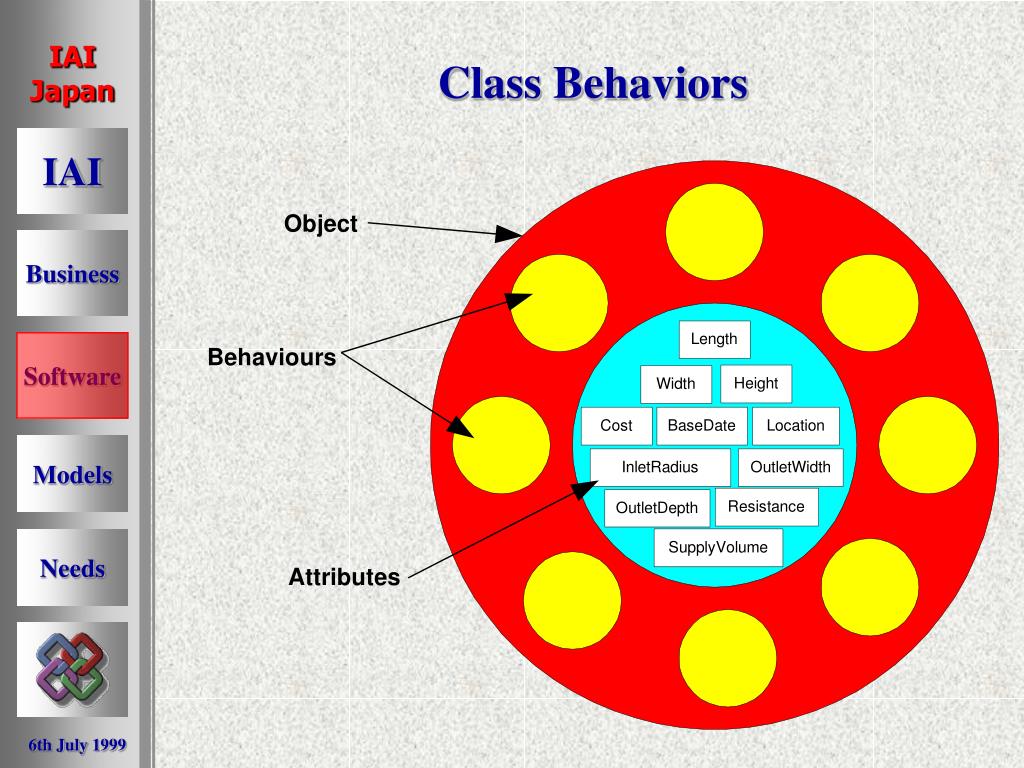 IAI Japan

IAI

Business

Software

Models

Needs

6th July 1999

Class Behaviors

Object

Behaviours

Attributes

Length

Width

Height

Cost

BaseDate

Location

InletRadius

OutletWidth

OutletDepth

Resistance

SupplyVolume